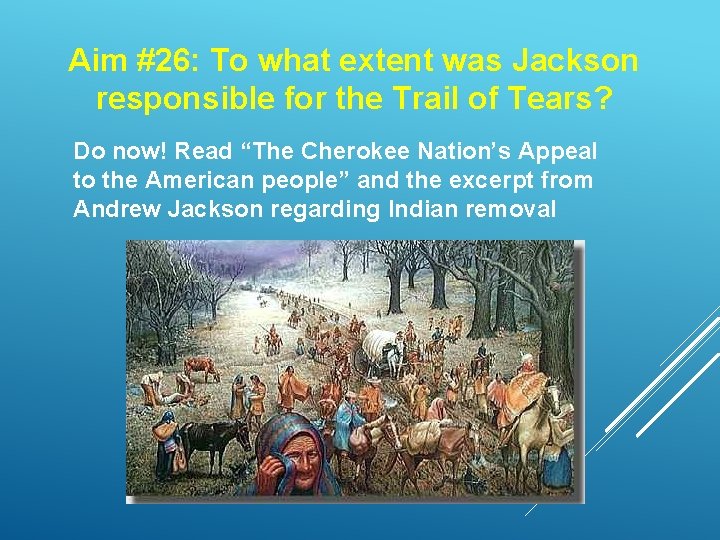 Aim #26: To what extent was Jackson responsible for the Trail of Tears?

Do now! Read “The Cherokee Nation’s Appeal to the American people” and the excerpt from Andrew Jackson regarding Indian removal